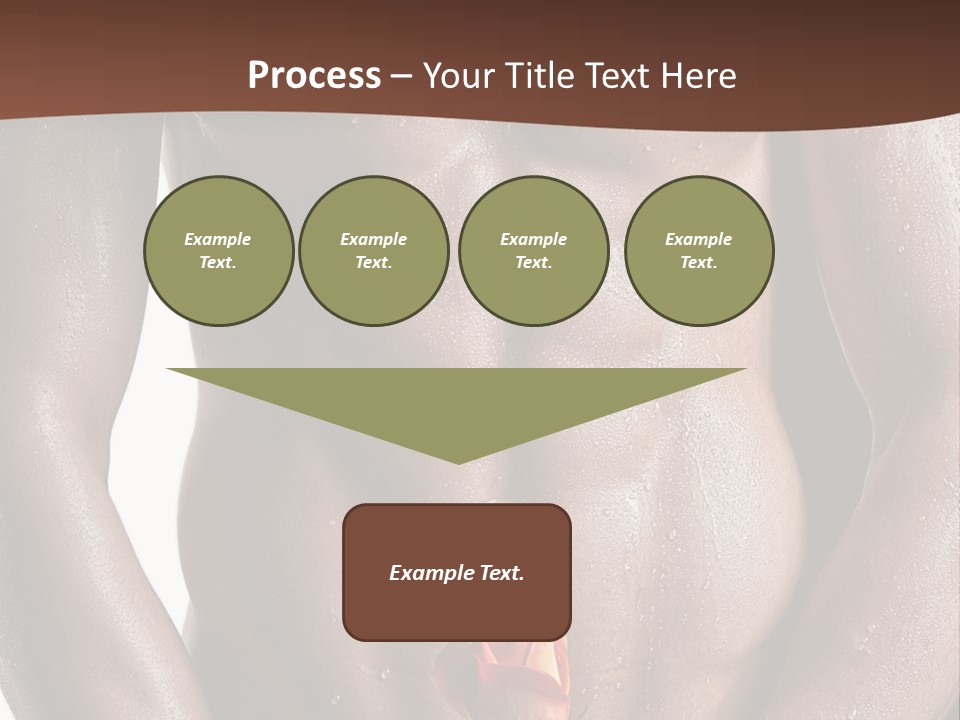 Process – Your Title Text Here

Example Text.

Example Text.

Example Text.

Example Text.

Example Text.